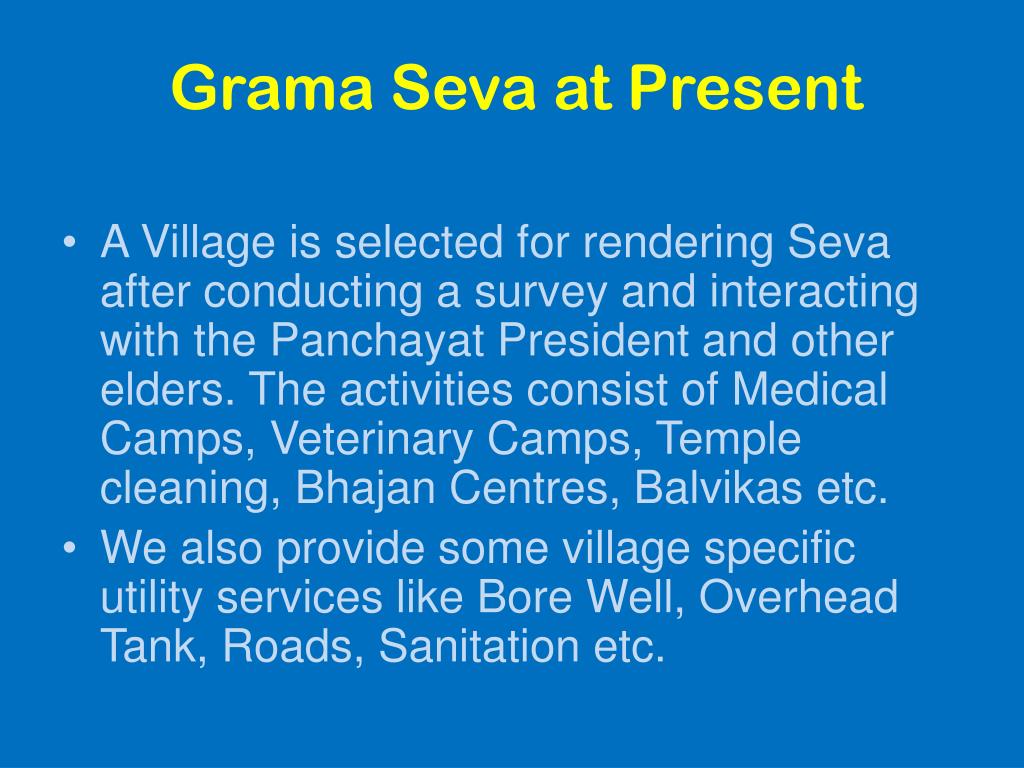 Grama Seva at Present

• A Village is selected for rendering Seva after conducting a survey and interacting with the Panchayat President and other elders. The activities consist of Medical Camps, Veterinary Camps, Temple cleaning, Bhajan Centres, Balvikas etc.
• We also provide some village specific utility services like Bore Well, Overhead Tank, Roads, Sanitation etc.